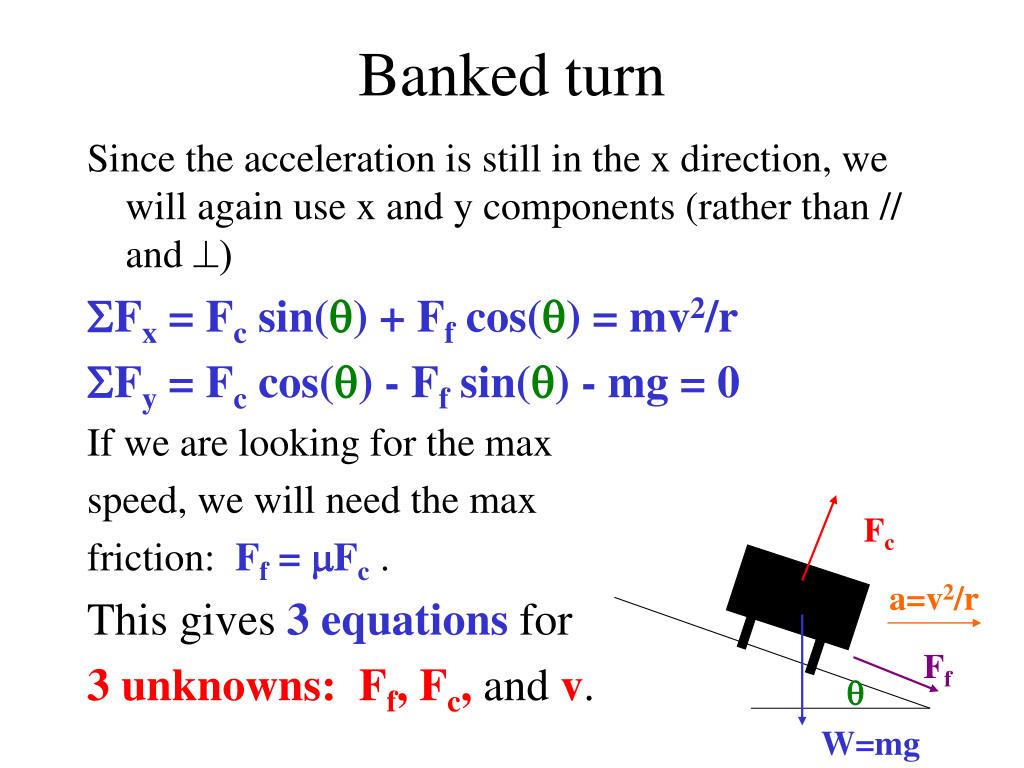 Banked turn

Since the acceleration is still in the x direction, we will again use x and y components (rather than // and $\perp$)

$\Sigma F_x = F_c \sin(\theta) + F_f \cos(\theta) = mv^2/r$

$\Sigma F_y = F_c \cos(\theta) - F_f \sin(\theta) - mg = 0$

If we are looking for the max speed, we will need the max friction: $F_f = \mu F_c$ .

This gives 3 equations for 3 unknowns: $F_f$, $F_c$, and v.

$F_c$

$a=v^2/r$

$F_f$

$\theta$

W=mg